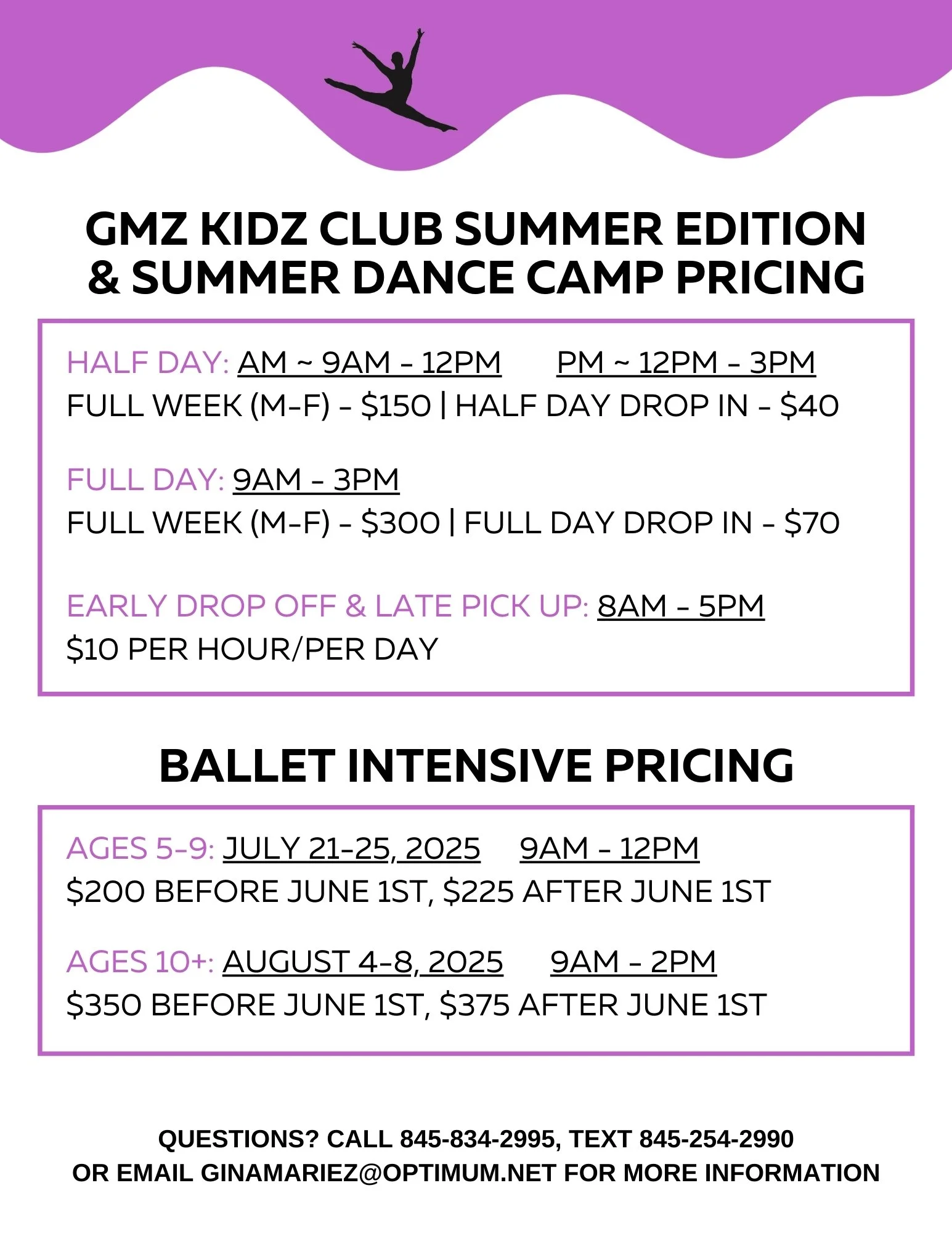 GMZ KIDZ CLUB SUMMER EDITION & SUMMER DANCE CAMP PRICING

HALF DAY: AM ~ 9AM - 12PM PM ~ 12PM - 3PM
FULL WEEK (M-F) - \$150 | HALF DAY DROP IN - \$40

FULL DAY: 9AM - 3PM
FULL WEEK (M-F) - \$300 | FULL DAY DROP IN - \$70

EARLY DROP OFF & LATE PICK UP: 8AM - 5PM
\$10 PER HOUR/PER DAY

BALLET INTENSIVE PRICING

AGES 5-9: JULY 21-25, 2025 9AM - 12PM
\$200 BEFORE JUNE 1ST, \$225 AFTER JUNE 1ST

AGES 10+: AUGUST 4-8, 2025 9AM - 2PM
\$350 BEFORE JUNE 1ST, \$375 AFTER JUNE 1ST

QUESTIONS? CALL 845-834-2995, TEXT 845-254-2990 OR EMAIL GINAMARIEZ@OPTIMUM.NET FOR MORE INFORMATION